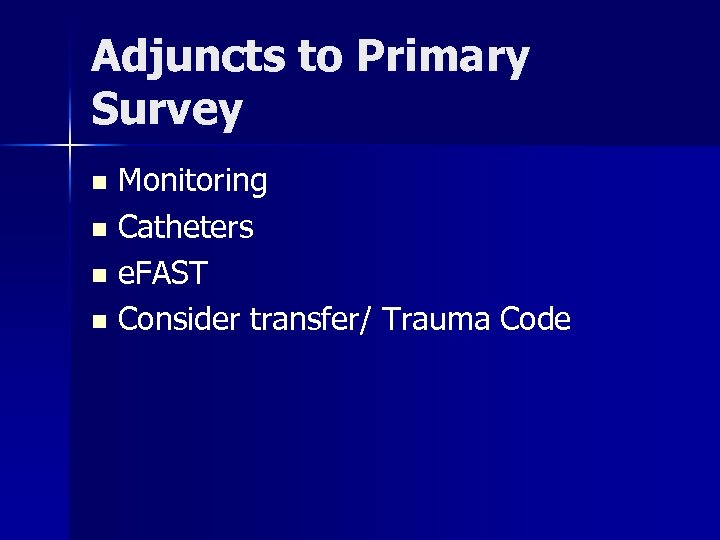 Adjuncts to Primary Survey

- Monitoring
- Catheters
- eFAST
- Consider transfer/ Trauma Code